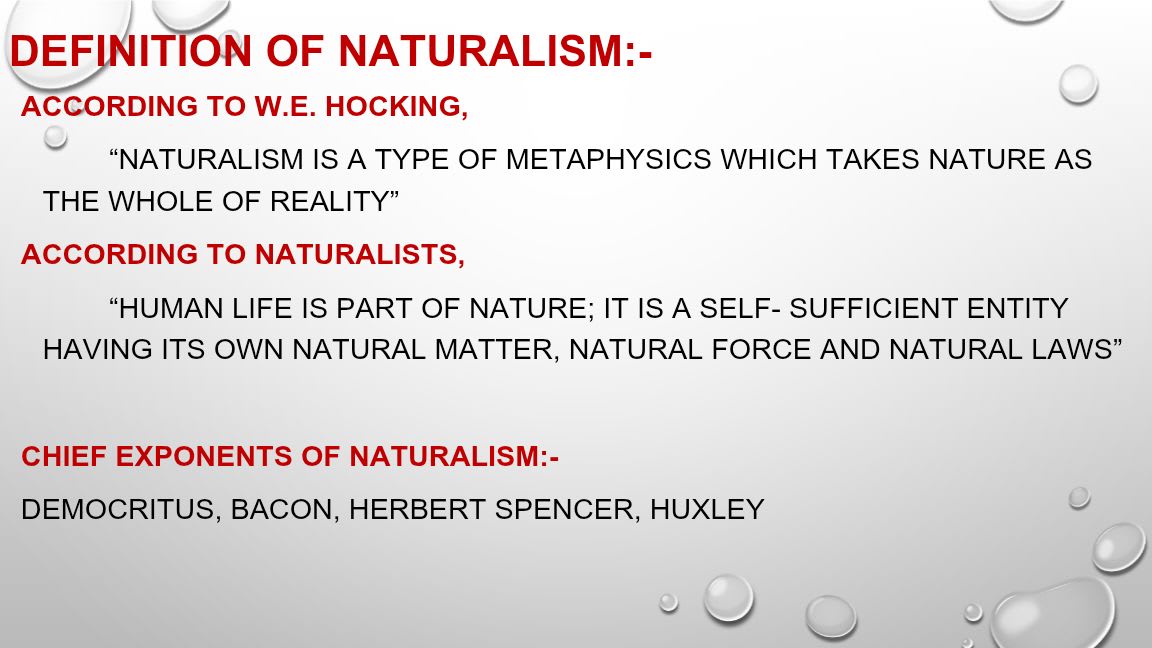 DEFINITION OF NATURALISM:-

ACCORDING TO W.E. HOCKING,

“NATURALISM IS A TYPE OF METAPHYSICS WHICH TAKES NATURE AS THE WHOLE OF REALITY”

ACCORDING TO NATURALISTS,

“HUMAN LIFE IS PART OF NATURE; IT IS A SELF- SUFFICIENT ENTITY HAVING ITS OWN NATURAL MATTER, NATURAL FORCE AND NATURAL LAWS”

CHIEF EXPONENTS OF NATURALISM:-

DEMOCRITUS, BACON, HERBERT SPENCER, HUXLEY